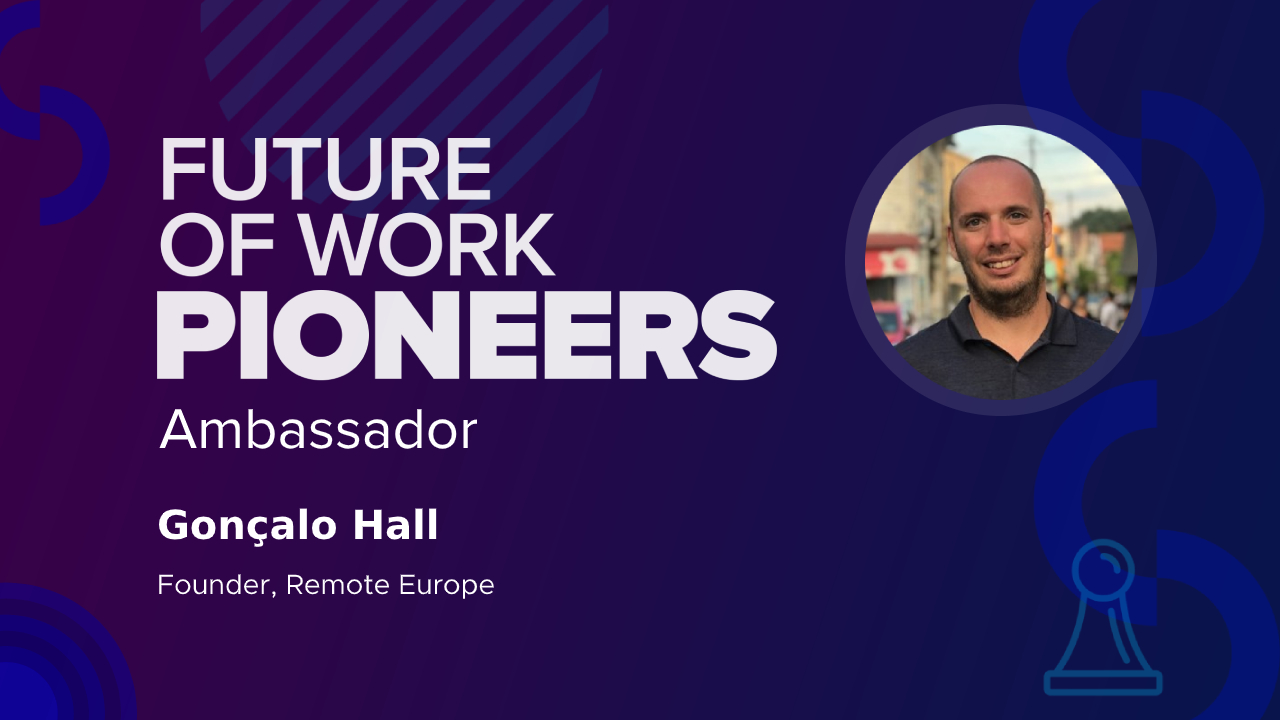 FUTURE OF WORK PIONEERS

Ambassador

Gonçalo Hall

Founder, Remote Europe